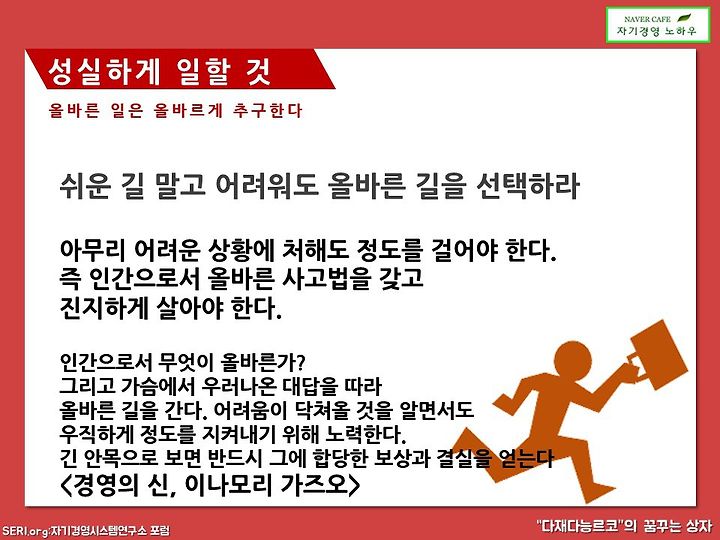 NAVER CAFE
자기경영 노하우

성실하게 일할 것

올바른 일은 올바르게 추구한다

쉬운 길 말고 어려워도 올바른 길을 선택하라

아무리 어려운 상황에 처해도 정도를 걸어야 한다. 즉 인간으로서 올바른 사고법을 갖고 진지하게 살아야 한다.

인간으로서 무엇이 올바른가?
그리고 가슴에서 우러나온 대답을 따라
올바른 길을 간다. 어려움이 닥쳐올 것을 알면서도
우직하게 정도를 지켜내기 위해 노력한다.
긴 안목으로 보면 반드시 그에 합당한 보상과 결실을 얻는다
<경영의 신, 이나모리 가즈오>

SERI.org:자기경영시스템연구소 포럼

"다재다능르코"의 꿈꾸는 상자